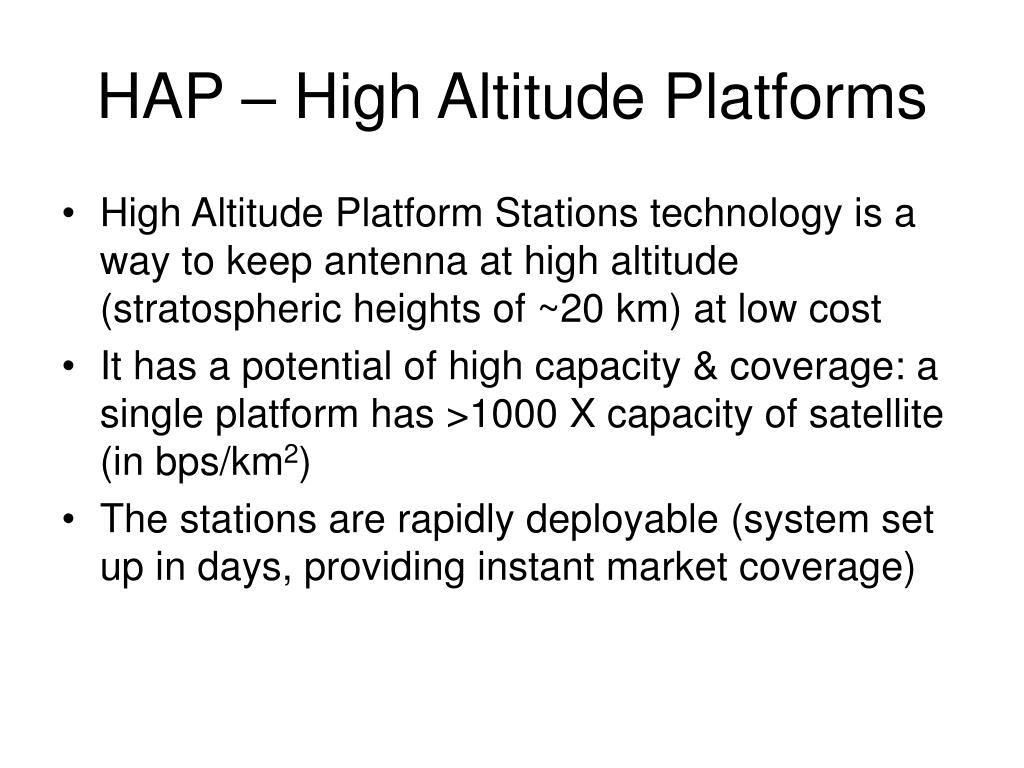 HAP – High Altitude Platforms

• High Altitude Platform Stations technology is a way to keep antenna at high altitude (stratospheric heights of ~20 km) at low cost
• It has a potential of high capacity & coverage: a single platform has >1000 X capacity of satellite (in bps/km$^2$)
• The stations are rapidly deployable (system set up in days, providing instant market coverage)